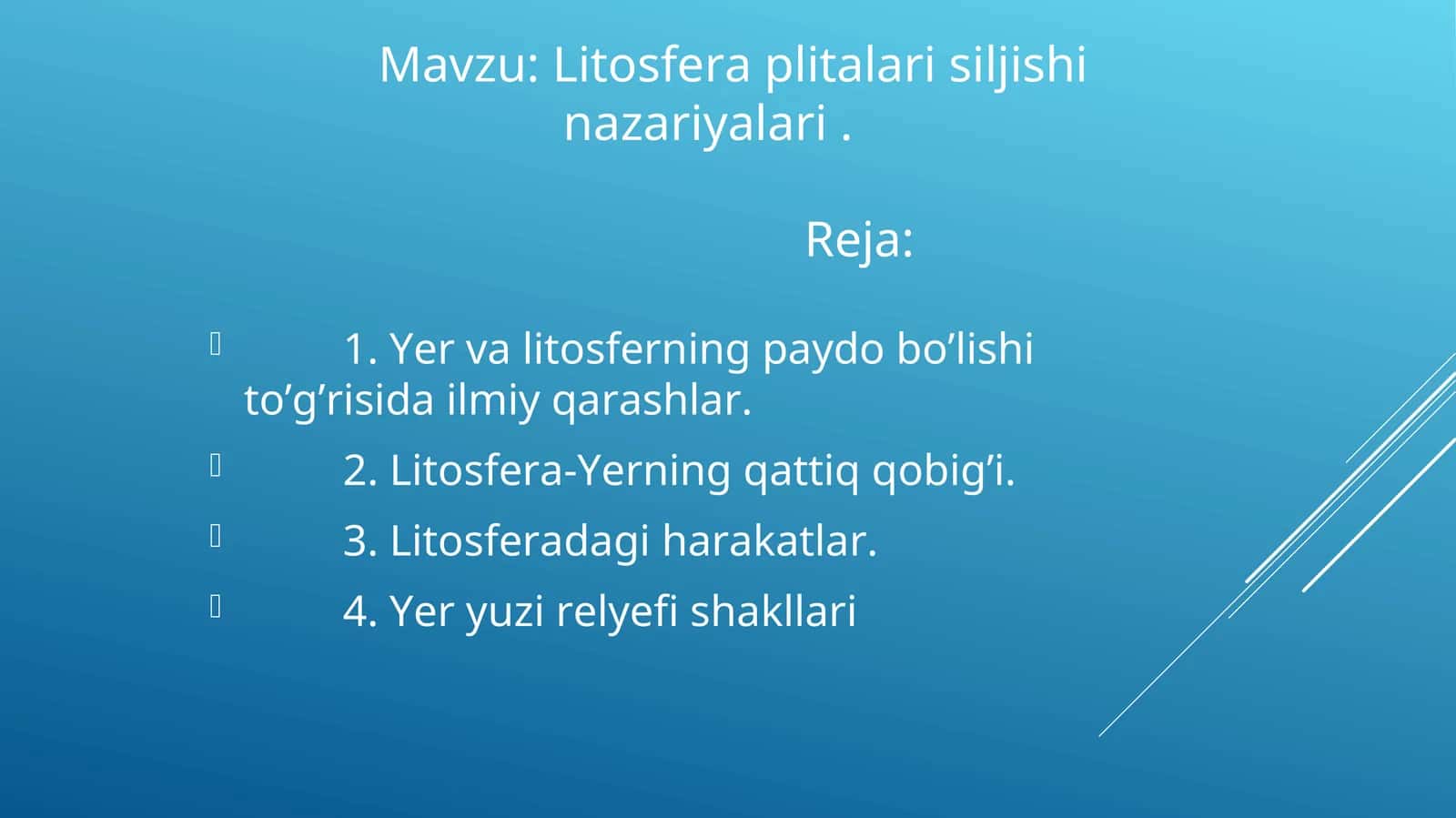 Mavzu: Litosfera plitalari siljishi nazariyalari .

Reja:

1. Yer va litosferning paydo bo’lishi to’g’risida ilmiy qarashlar.

2. Litosfera-Yerning qattiq qobig’i.

3. Litosferadagi harakatlar.

4. Yer yuzi relyefi shakllari